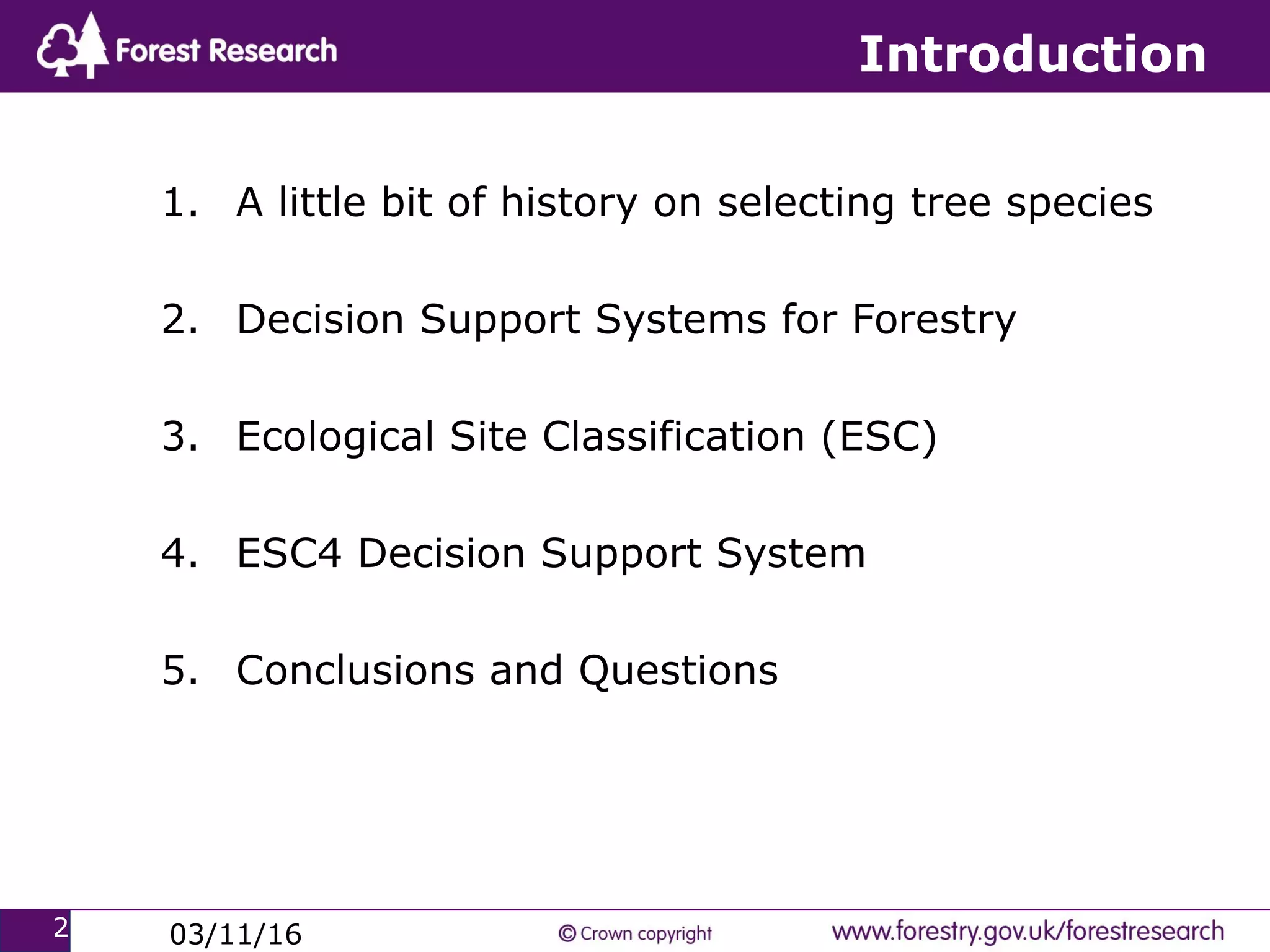 Forest Research

Introduction

1. A little bit of history on selecting tree species

2. Decision Support Systems for Forestry

3. Ecological Site Classification (ESC)

4. ESC4 Decision Support System

5. Conclusions and Questions

2

03/11/16

© Crown copyright

www.forestry.gov.uk/forestresearch